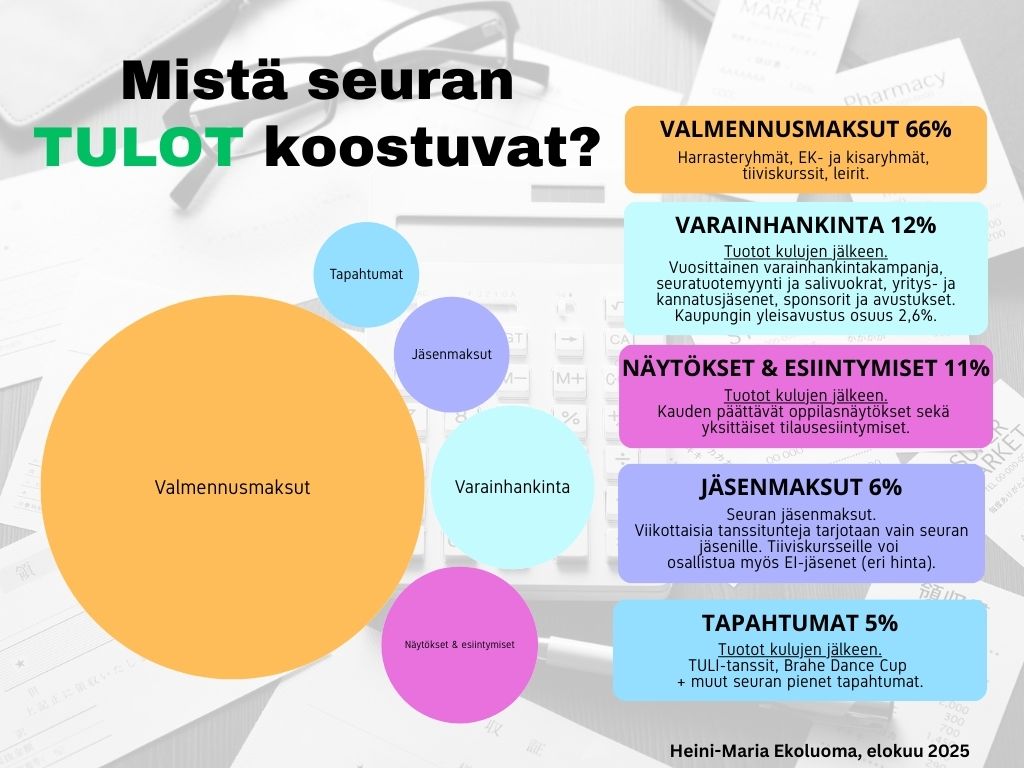 Mistä seuran TULOT koostuvat?

Tapahtumat

Jäsenmaksut

Valmennusmaksut

Varainhankinta

Näytökset & esiintymiset

VALMENNUSMAKSUT 66%
Harrasteryhmät, EK- ja kisaryhmät, tiiviskurssit, leirit.

VARAINHANKINTA 12%
Tuotot kulujen jälkeen.
Vuosittainen varainhankintakampanja, seuratuotemyynti ja salivuokrat, yritys- ja kannatusjäsenet, sponsorit ja avustukset. Kaupungin yleisavustus osuus 2,6%.

NÄYTÖKSET & ESIINTYMISET 11%
Tuotot kulujen jälkeen.
Kauden päättävät oppilasnäytökset sekä yksittäiset tilausesiintymiset.

JÄSENMAKSUT 6%
Seuran jäsenmaksut.
Viikottaisia tanssitunteja tarjotaan vain seuran jäsenille. Tiiviskursseille voi osallistua myös EI-jäsenet (eri hinta).

TAPAHTUMAT 5%
Tuotot kulujen jälkeen.
TULI-tanssit, Brahe Dance Cup + muut seuran pienet tapahtumat.

Heini-Maria Ekoluoma, elokuu 2025